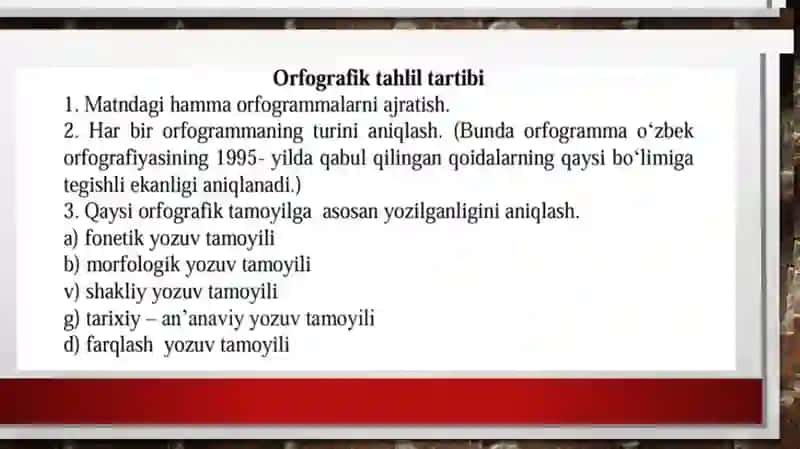 Orfografik tahlil tartibi

1. Matndagi hamma orfogrammalarni ajratish.
2. Har bir orfogrammaning turini aniqlash. (Bunda orfogramma o‘zbek orfografiyasining 1995- yilda qabul qilingan qoidalarning qaysi bo‘limiga tegishli ekanligi aniqlanadi.)
3. Qaysi orfografik tamoyilga asosan yozilganligini aniqlash.
a) fonetik yozuv tamoyili
b) morfologik yozuv tamoyili
v) shakliy yozuv tamoyili
g) tarixiy – an’anaviy yozuv tamoyili
d) farqlash yozuv tamoyili